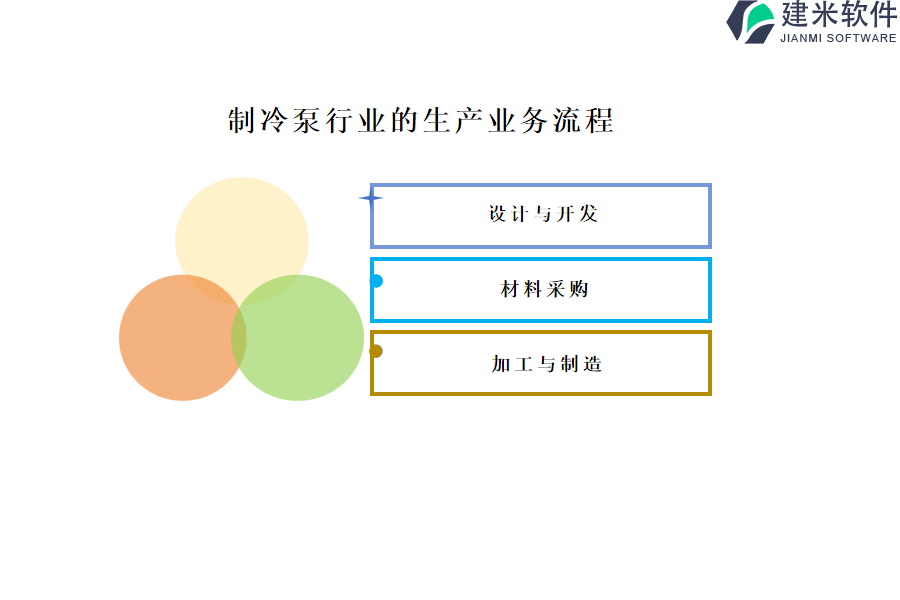 建米软件
JIANMI SOFTWARE

制冷泵行业的生产业务流程

设计与开发

材料采购

加工与制造